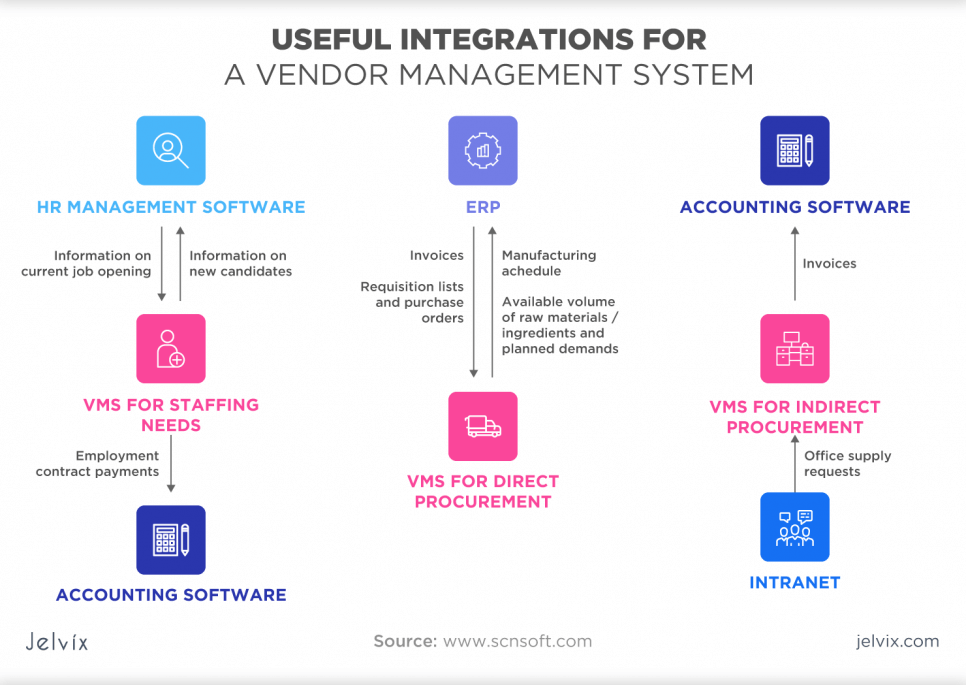 USEFUL INTEGRATIONS FOR
A VENDOR MANAGEMENT SYSTEM

HR MANAGEMENT SOFTWARE

Information on current job opening

Information on new candidates

VMS FOR STAFFING NEEDS

Employment contract payments

ACCOUNTING SOFTWARE

ERP

Invoices

Requisition lists and purchase orders

Manufacturing achedule

Available volume of raw materials / ingredients and planned demands

VMS FOR DIRECT PROCUREMENT

ACCOUNTING SOFTWARE

Invoices

VMS FOR INDIRECT PROCUREMENT

Office supply requests

INTRANET

Jelvix

Source: www.scnsoft.com

jelvix.com